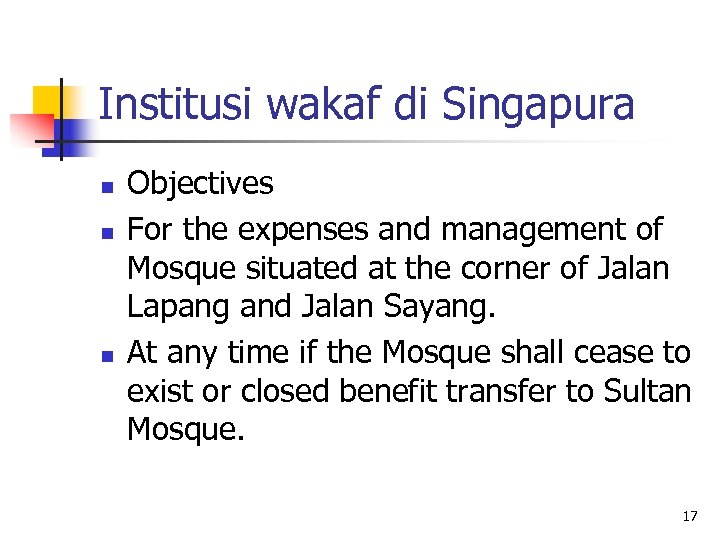 Institusi wakaf di Singapura

- Objectives
- For the expenses and management of Mosque situated at the corner of Jalan Lapang and Jalan Sayang.
- At any time if the Mosque shall cease to exist or closed benefit transfer to Sultan Mosque.

17